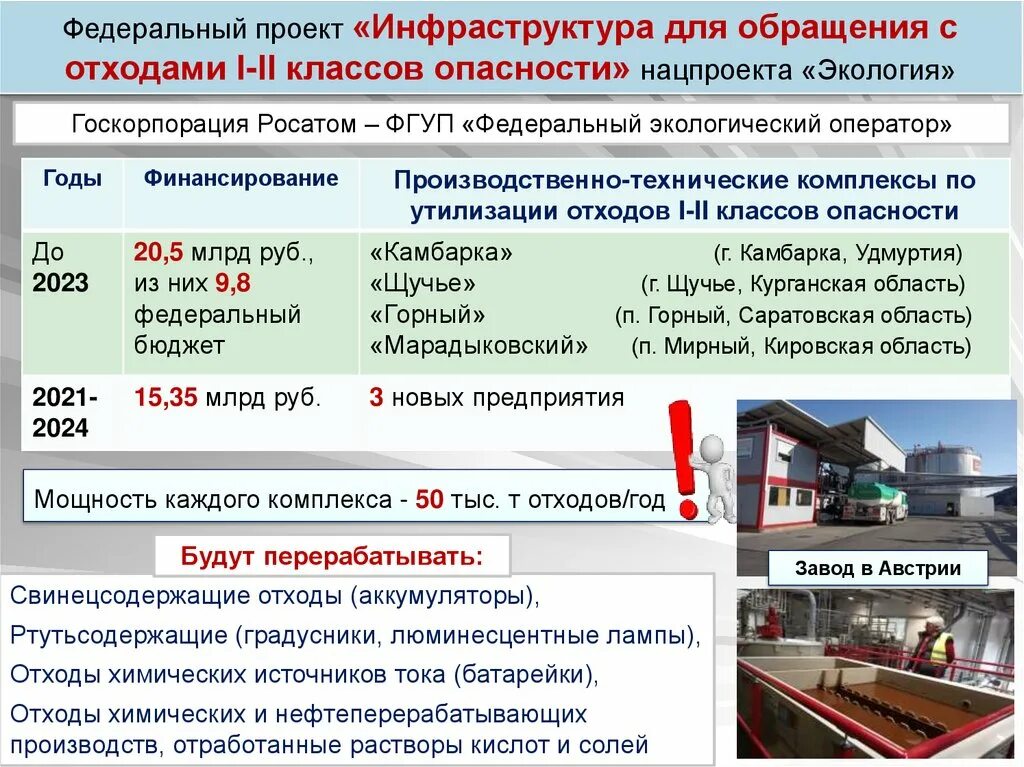 Федеральный проект «Инфраструктура для обращения с отходами I-II классов опасности» нацпроекта «Экология»

Госкорпорация Росатом – ФГУП «Федеральный экологический оператор»

| Годы | Финансирование | Производственно-технические комплексы по утилизации отходов I-II классов опасности |
|---|---|---|
| До 2023 | 20,5 млрд руб., из них 9,8 федеральный бюджет | «Камбарка» (г. Камбарка, Удмуртия) «Щучье» (г. Щучье, Курганская область) «Горный» (п. Горный, Саратовская область) «Марадыковский» (п. Мирный, Кировская область) |
| 2021-2024 | 15,35 млрд руб. | 3 новых предприятия |

Мощность каждого комплекса - 50 тыс. т отходов/год

Будут перерабатывать:

Свинецсодержащие отходы (аккумуляторы),
Ртутьсодержащие (градусники, люминесцентные лампы),
Отходы химических источников тока (батарейки),
Отходы химических и нефтеперерабатывающих производств, отработанные растворы кислот и солей

Завод в Австрии